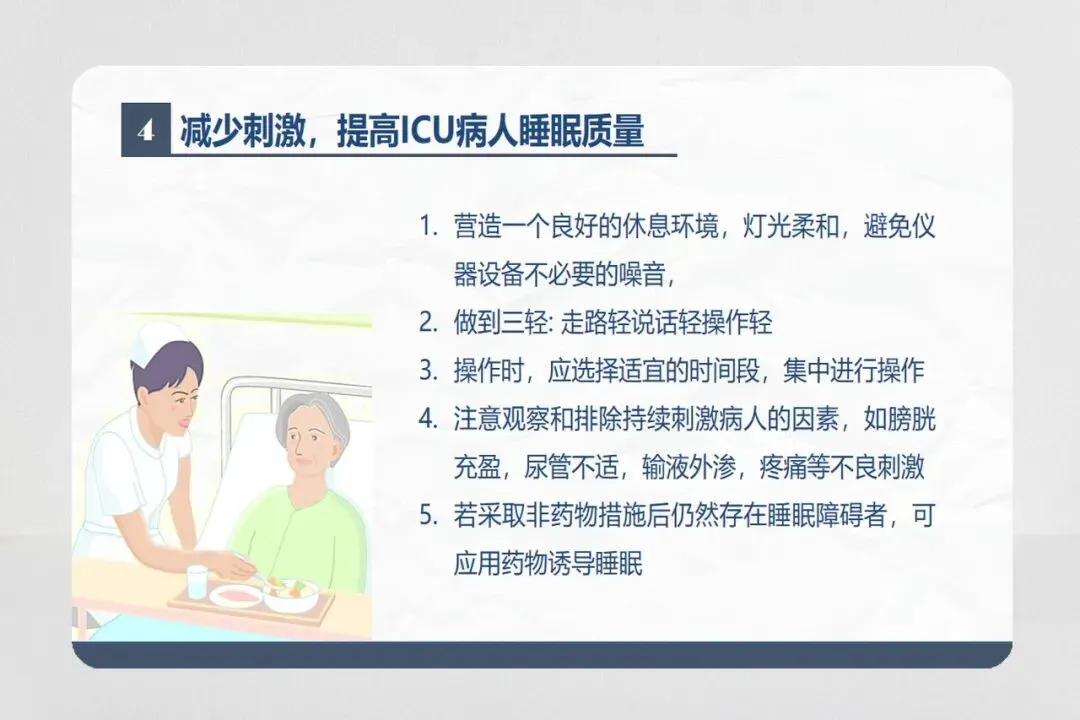 4 减少刺激，提高ICU病人睡眠质量

1. 营造一个良好的休息环境，灯光柔和，避免仪器设备不必要的噪音，
2. 做到三轻: 走路轻说话轻操作轻
3. 操作时，应选择适宜的时间段，集中进行操作
4. 注意观察和排除持续刺激病人的因素，如膀胱充盈，尿管不适，输液外渗，疼痛等不良刺激
5. 若采取非药物措施后仍然存在睡眠障碍者，可应用药物诱导睡眠